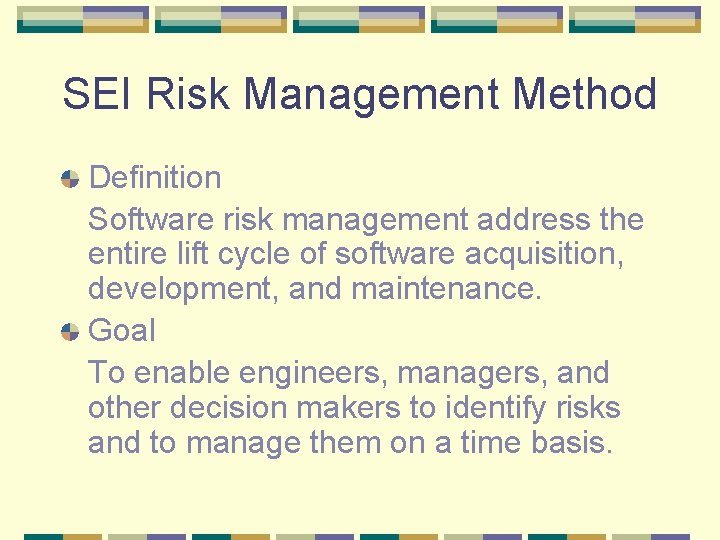 SEI Risk Management Method

Definition

Software risk management address the entire lift cycle of software acquisition, development, and maintenance.

Goal

To enable engineers, managers, and other decision makers to identify risks and to manage them on a time basis.